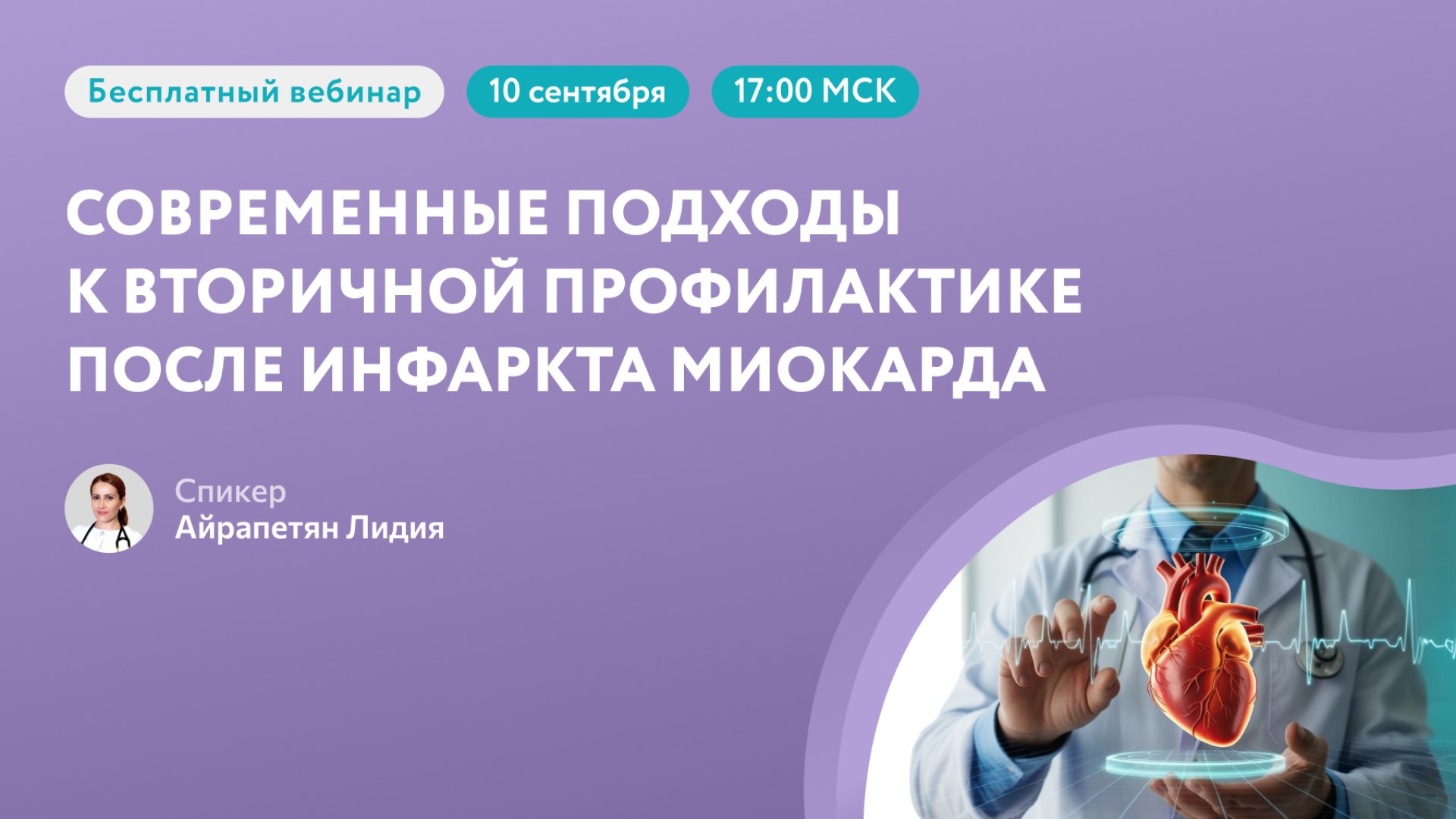 Бесплатный вебинар 10 сентября 17:00 МСК

СОВРЕМЕННЫЕ ПОДХОДЫ К ВТОРИЧНОЙ ПРОФИЛАКТИКЕ ПОСЛЕ ИНФАРКТА МИОКАРДА

Спикер
Айрапетян Лидия